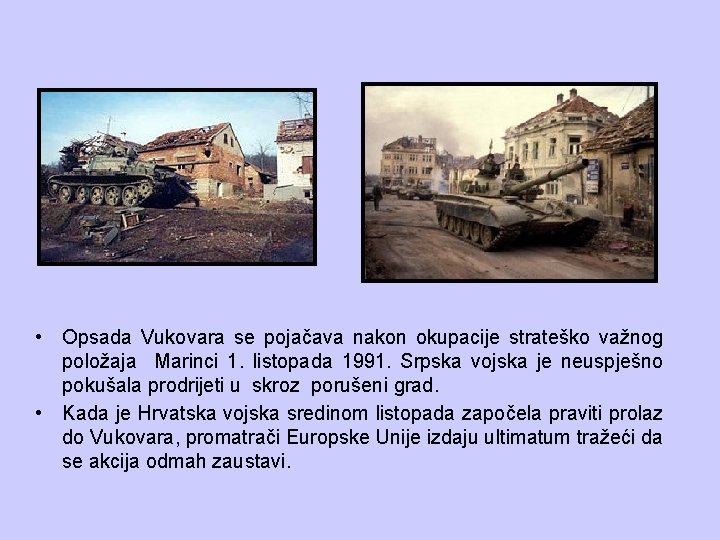 • Opsada Vukovara se pojačava nakon okupacije strateško važnog položaja Marinci 1. listopada 1991. Srpska vojska je neuspješno pokušala prodrijeti u skroz porušeni grad.

• Kada je Hrvatska vojska sredinom listopada započela praviti prolaz do Vukovara, promatrači Europske Unije izdaju ultimatum tražeći da se akcija odmah zaustavi.